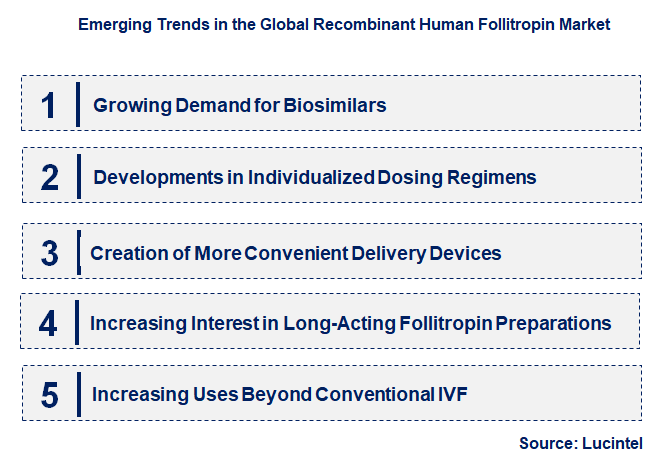 Emerging Trends in the Global Recombinant Human Follitropin Market

1 Growing Demand for Biosimilars

2 Developments in Individualized Dosing Regimens

3 Creation of More Convenient Delivery Devices

4 Increasing Interest in Long-Acting Follitropin Preparations

5 Increasing Uses Beyond Conventional IVF

Source: Lucintel